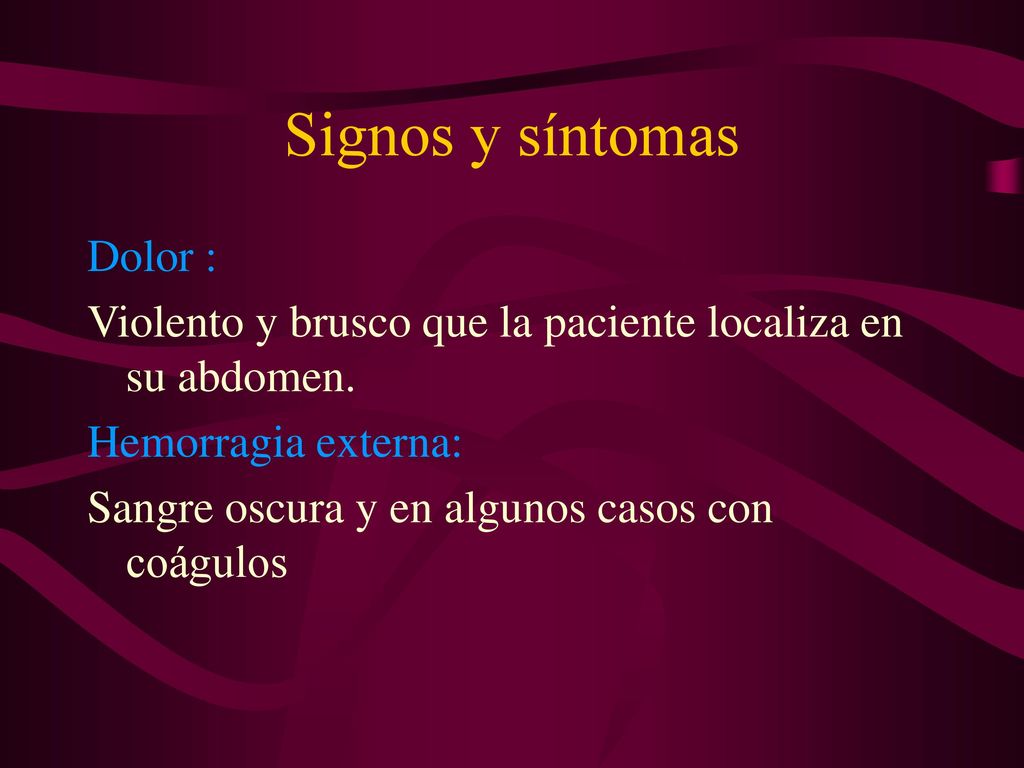 Signos y síntomas

Dolor :

Violento y brusco que la paciente localiza en su abdomen.

Hemorragia externa:

Sangre oscura y en algunos casos con coágulos